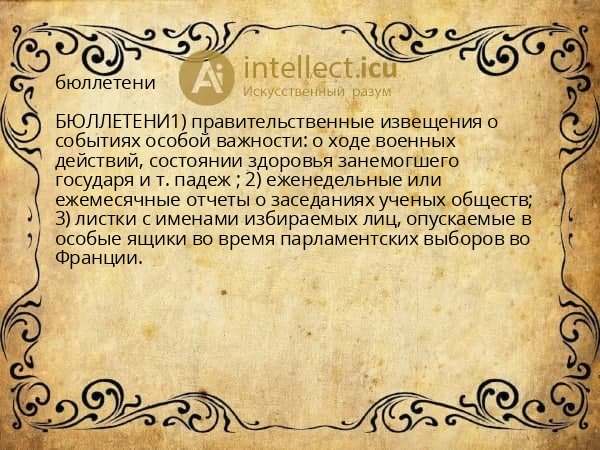 Ai intellect.icu
Искусственный разум

бюллетени

БЮЛЛЕТЕНИ1) правительственные извещения о событиях особой важности: о ходе военных действий, состоянии здоровья занемогшего государя и т. падеж ; 2) еженедельные или ежемесячные отчеты о заседаниях ученых обществ; 3) листки с именами избираемых лиц, опускаемые в особые ящики во время парламентских выборов во Франции.